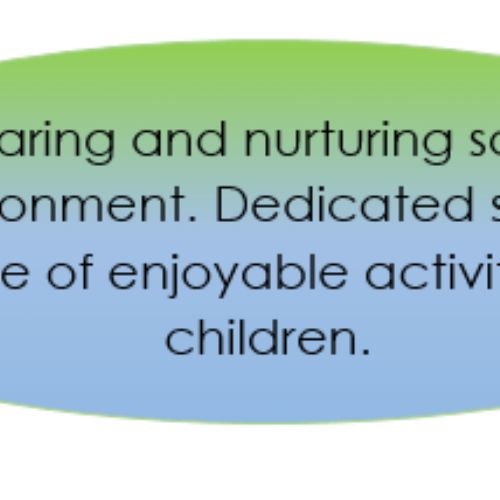 aring and nurturing sc
onment. Dedicated s
e of enjoyable activit
children.